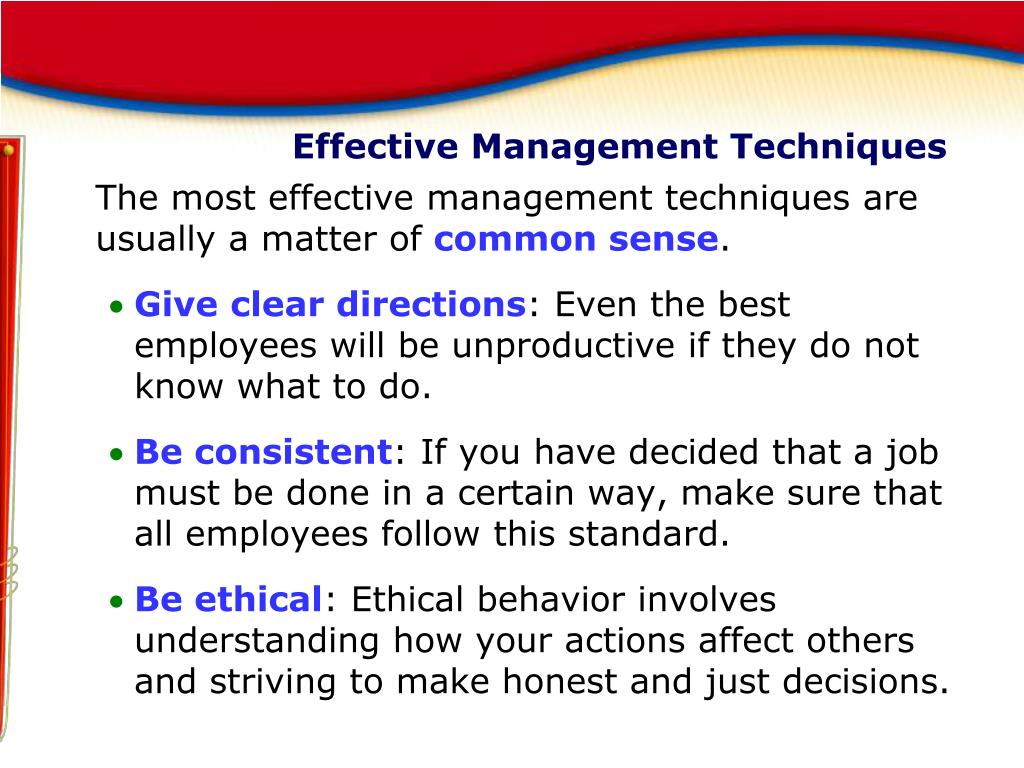 Effective Management Techniques

The most effective management techniques are usually a matter of common sense.

• Give clear directions: Even the best employees will be unproductive if they do not know what to do.

• Be consistent: If you have decided that a job must be done in a certain way, make sure that all employees follow this standard.

• Be ethical: Ethical behavior involves understanding how your actions affect others and striving to make honest and just decisions.